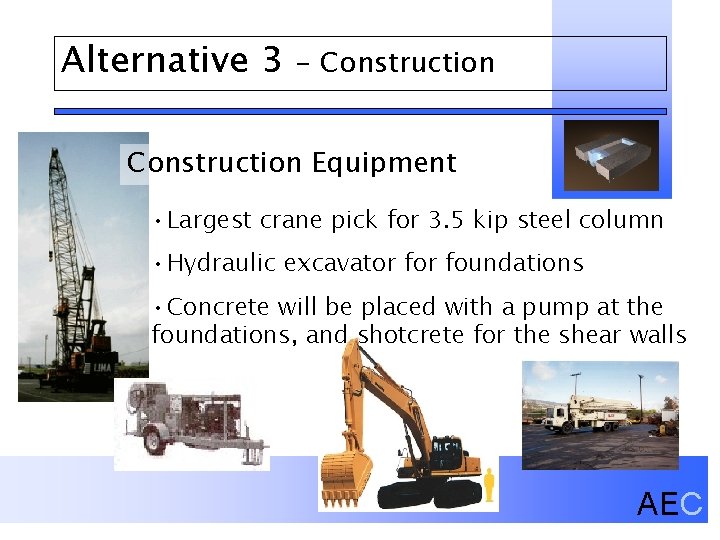 Alternative 3 – Construction

Construction Equipment

• Largest crane pick for 3.5 kip steel column

• Hydraulic excavator for foundations

• Concrete will be placed with a pump at the foundations, and shotcrete for the shear walls

LIMA

AEC